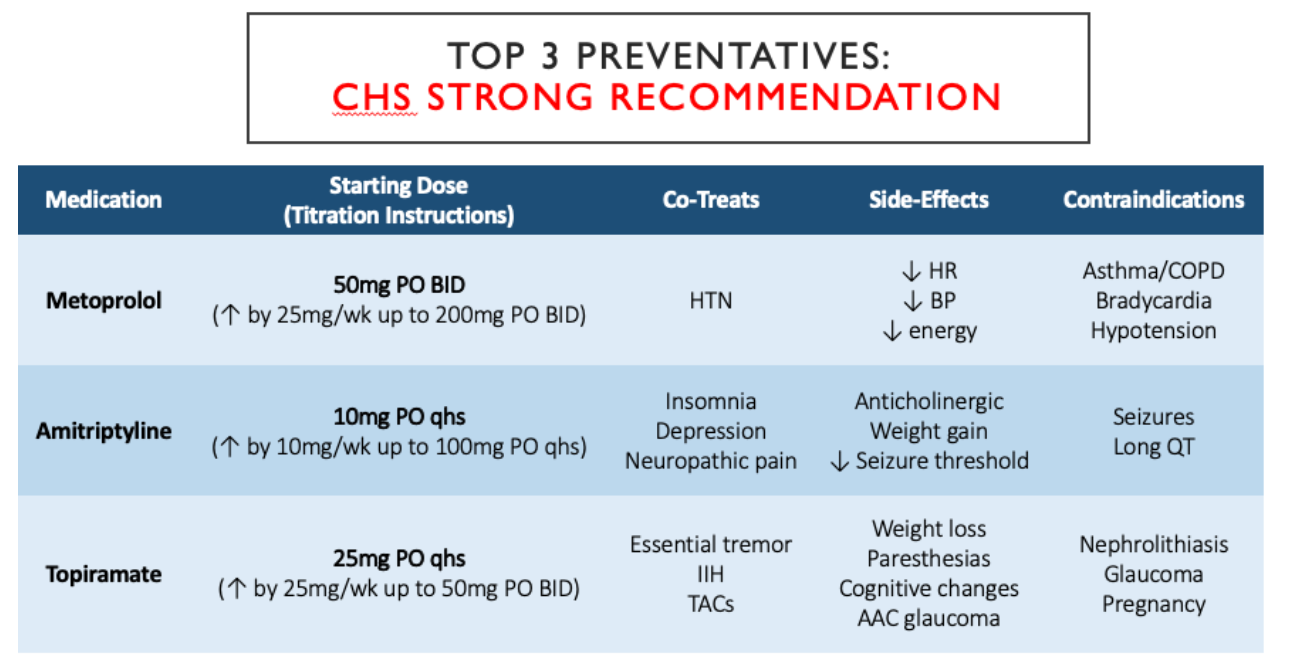 TOP 3 PREVENTATIVES:
CHS STRONG RECOMMENDATION

| Medication | Starting Dose (Titration Instructions) | Co-Treats | Side-Effects | Contraindications |
|---|---|---|---|---|
| Metoprolol | 50mg PO BID (↑ by 25mg/wk up to 200mg PO BID) | HTN | ↓ HR ↓ BP ↓ energy | Asthma/COPD Bradycardia Hypotension |
| Amitriptyline | 10mg PO qhs (↑ by 10mg/wk up to 100mg PO qhs) | Insomnia Depression Neuropathic pain | Anticholinergic Weight gain ↓ Seizure threshold | Seizures Long QT |
| Topiramate | 25mg PO qhs (↑ by 25mg/wk up to 50mg PO BID) | Essential tremor IIH TACs | Weight loss Paresthesias Cognitive changes AAC glaucoma | Nephrolithiasis Glaucoma Pregnancy |